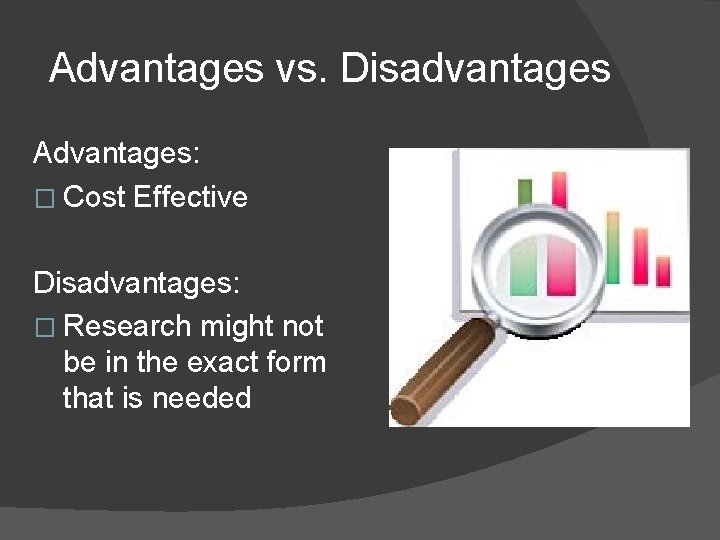 Advantages vs. Disadvantages

Advantages:
□ Cost Effective

Disadvantages:
□ Research might not be in the exact form that is needed